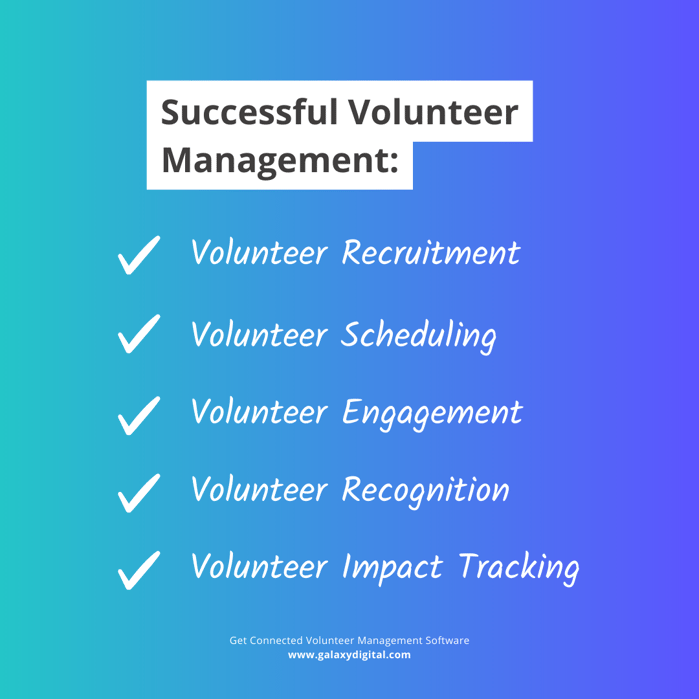 Successful Volunteer Management:

✓ Volunteer Recruitment

✓ Volunteer Scheduling

✓ Volunteer Engagement

✓ Volunteer Recognition

✓ Volunteer Impact Tracking

Get Connected Volunteer Management Software
www.galaxydigital.com